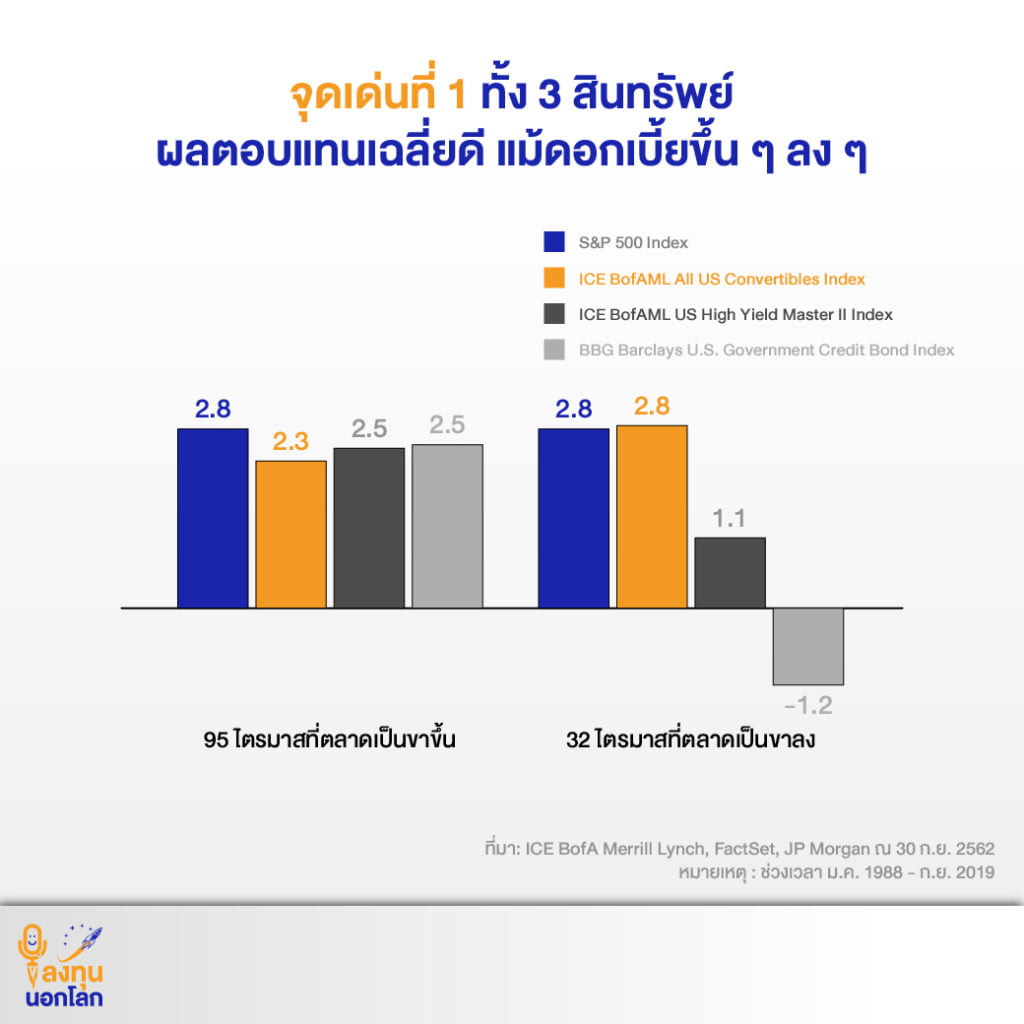 จุดเด่นที่ 1 ทั้ง 3 สินทรัพย์
ผลตอบแทนเฉลี่ยดี แม้ดอกเบี้ยขึ้น ๆ ลง ๆ

S&P 500 Index
ICE BofAML All US Convertibles Index
ICE BofAML US High Yield Master II Index
BBG Barclays U.S. Government Credit Bond Index

2.8
2.3
2.5
2.5
2.8
2.8
1.1
-1.2

95 ไตรมาสที่ตลาดเป็นขาขึ้น
32 ไตรมาสที่ตลาดเป็นขาลง

ที่มา: ICE BofA Merrill Lynch, FactSet, JP Morgan ณ 30 ก.ย. 2562
หมายเหตุ : ช่วงเวลา ม.ค. 1988 - ก.ย. 2019

ลงทุน
นอกโลก